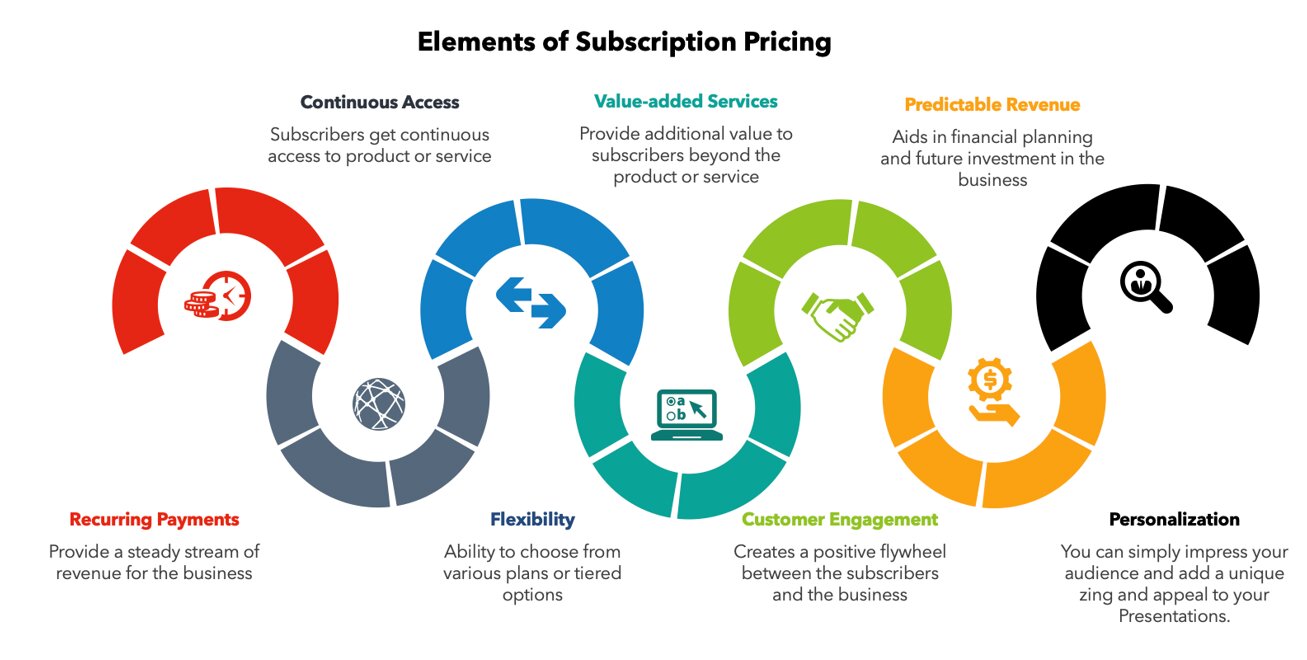 Elements of Subscription Pricing

Continuous Access
Subscribers get continuous access to product or service

Value-added Services
Provide additional value to subscribers beyond the product or service

Predictable Revenue
Aids in financial planning and future investment in the business

a
b

Recurring Payments
Provide a steady stream of revenue for the business

Flexibility
Ability to choose from various plans or tiered options

Customer Engagement
Creates a positive flywheel between the subscribers and the business

Personalization
You can simply impress your audience and add a unique zing and appeal to your Presentations.